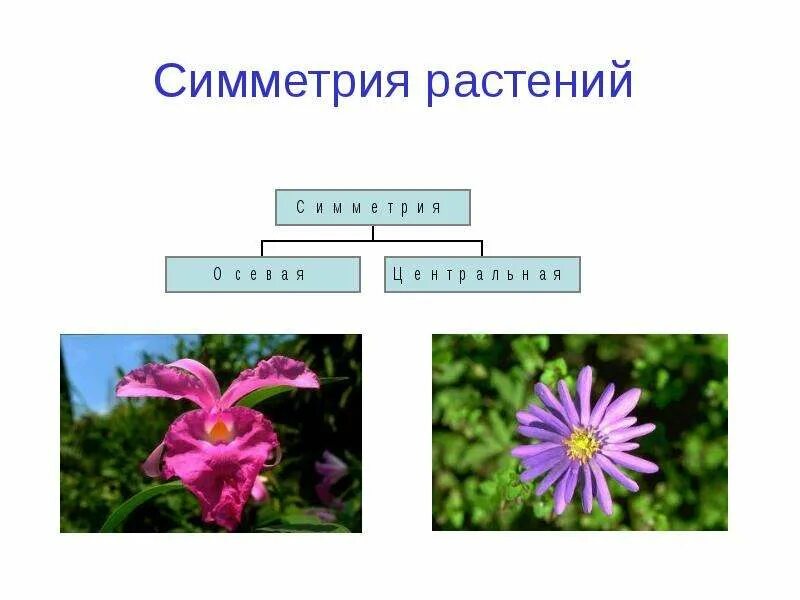 Симметрия растений

Симметрия

Осевая

Центральная